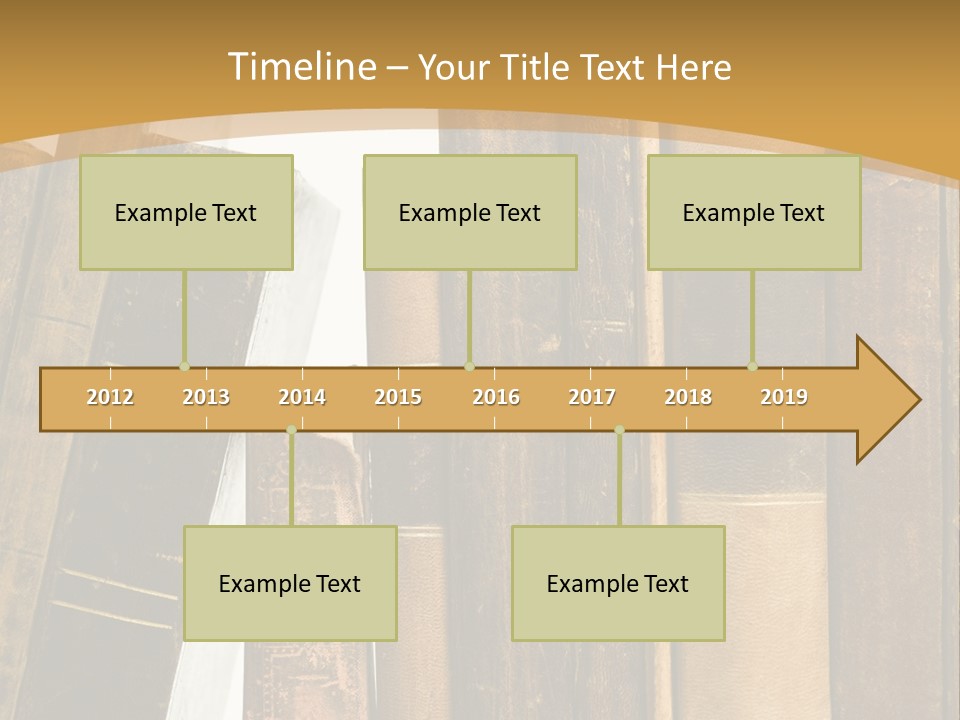 Timeline – Your Title Text Here

Example Text

Example Text

Example Text

2012 2013 2014 2015 2016 2017 2018 2019

Example Text

Example Text